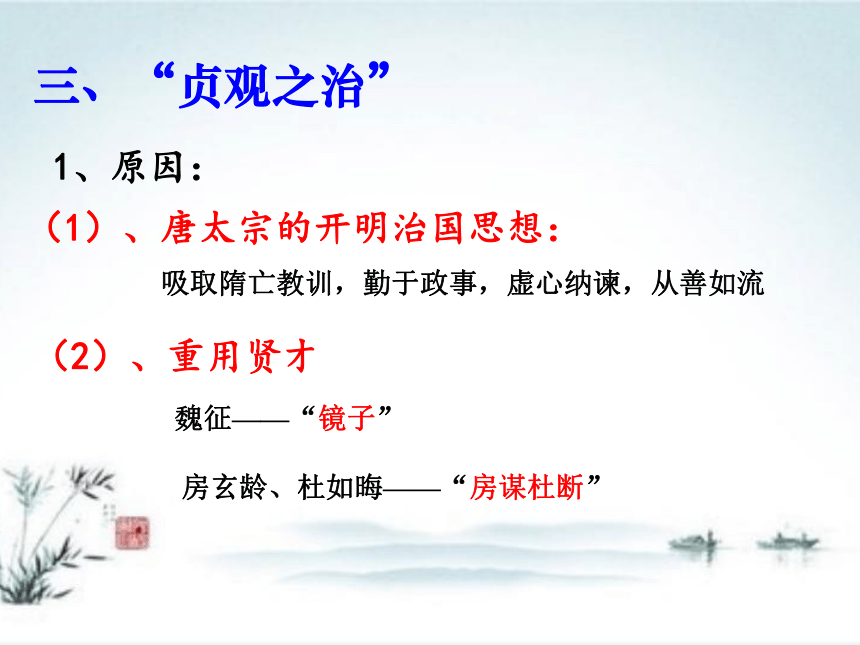 三、“贞观之治”

1、原因：

（1）、唐太宗的开明治国思想：

吸取隋亡教训，勤于政事，虚心纳谏，从善如流

（2）、重用贤才

魏征——“镜子”

房玄龄、杜如晦——“房谋杜断”